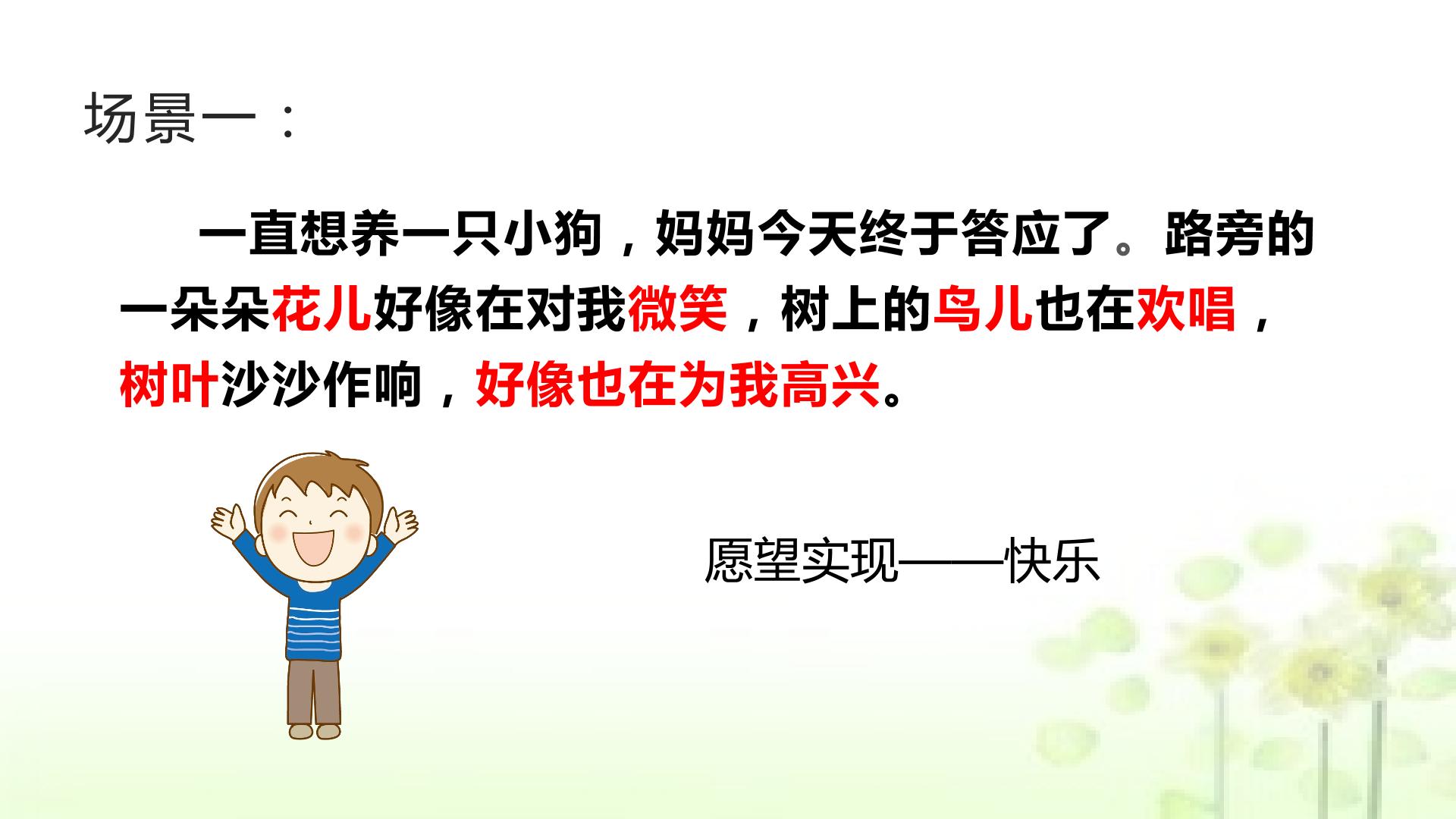 场景一：

一直想养一只小狗，妈妈今天终于答应了。路旁的一朵朵花儿好像在对我微笑，树上的鸟儿也在欢唱，树叶沙沙作响，好像也在为我高兴。

愿望实现——快乐